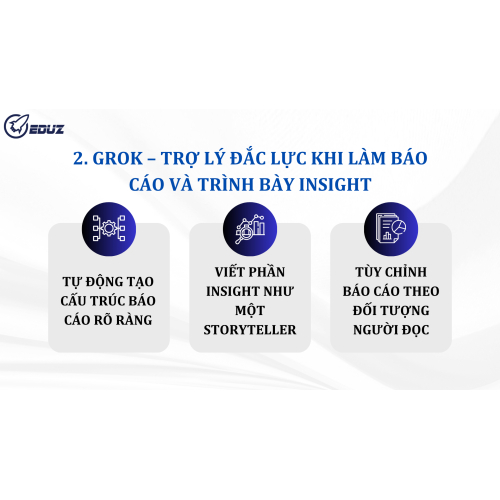 EDUZ

2. GROK – TRỢ LÝ ĐẮC LỰC KHI LÀM BÁO CÁO VÀ TRÌNH BÀY INSIGHT

TỰ ĐỘNG TẠO CẤU TRÚC BÁO CÁO RÕ RÀNG

VIẾT PHẦN INSIGHT NHƯ MỘT STORYTELLER

TÙY CHỈNH BÁO CÁO THEO ĐỐI TƯỢNG NGƯỜI ĐỌC